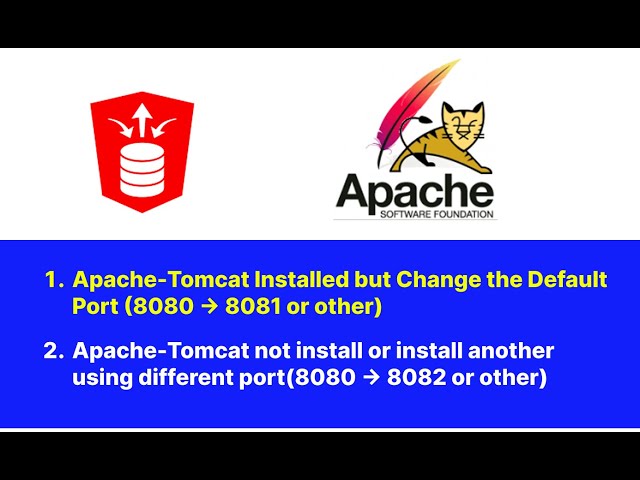 Apache
SOFTWARE FOUNDATION

1. Apache-Tomcat Installed but Change the Default Port (8080 → 8081 or other)

2. Apache-Tomcat not install or install another using different port(8080 → 8082 or other)